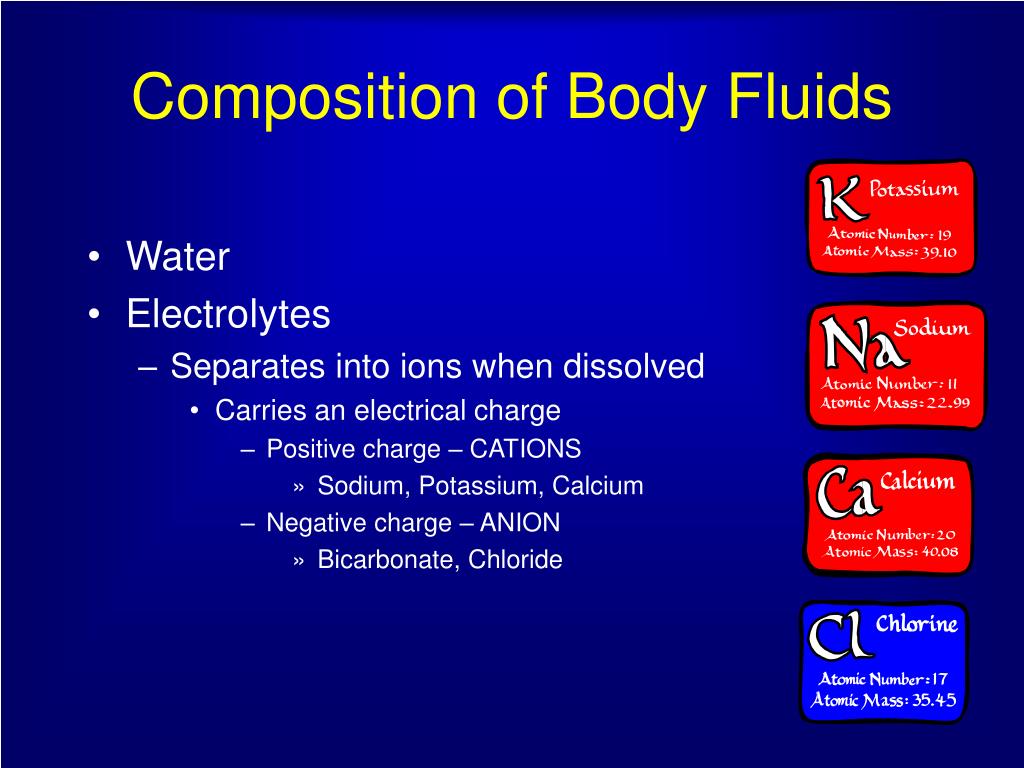 Composition of Body Fluids

• Water
• Electrolytes
– Separates into ions when dissolved
• Carries an electrical charge
– Positive charge – CATIONS
» Sodium, Potassium, Calcium
– Negative charge – ANION
» Bicarbonate, Chloride

K Potassium
Atomic Number: 19
Atomic Mass: 39.10

Na Sodium
Atomic Number: 11
Atomic Mass: 22.99

Ca Calcium
Atomic Number: 20
Atomic Mass: 40.08

Cl Chlorine
Atomic Number: 17
Atomic Mass: 35.45